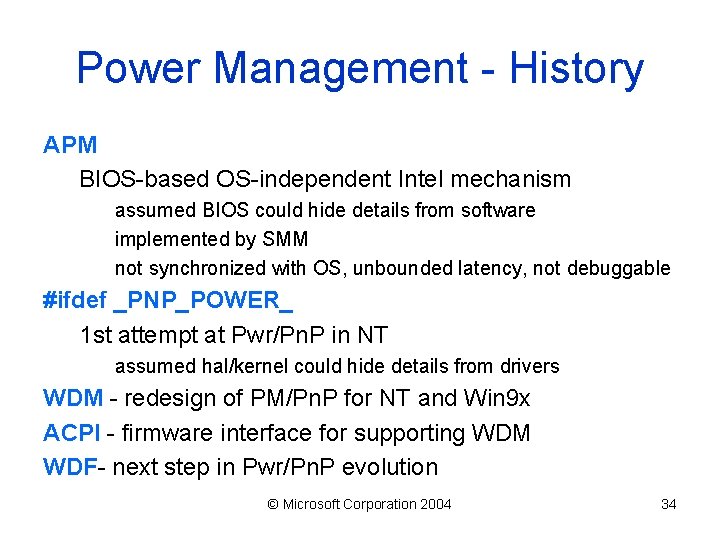 Power Management - History

APM

BIOS-based OS-independent Intel mechanism

assumed BIOS could hide details from software

implemented by SMM

not synchronized with OS, unbounded latency, not debuggable

#ifdef _PNP_POWER_

1st attempt at Pwr/PnP in NT

assumed hal/kernel could hide details from drivers

WDM - redesign of PM/PnP for NT and Win9x

ACPI - firmware interface for supporting WDM

WDF- next step in Pwr/PnP evolution

© Microsoft Corporation 2004

34